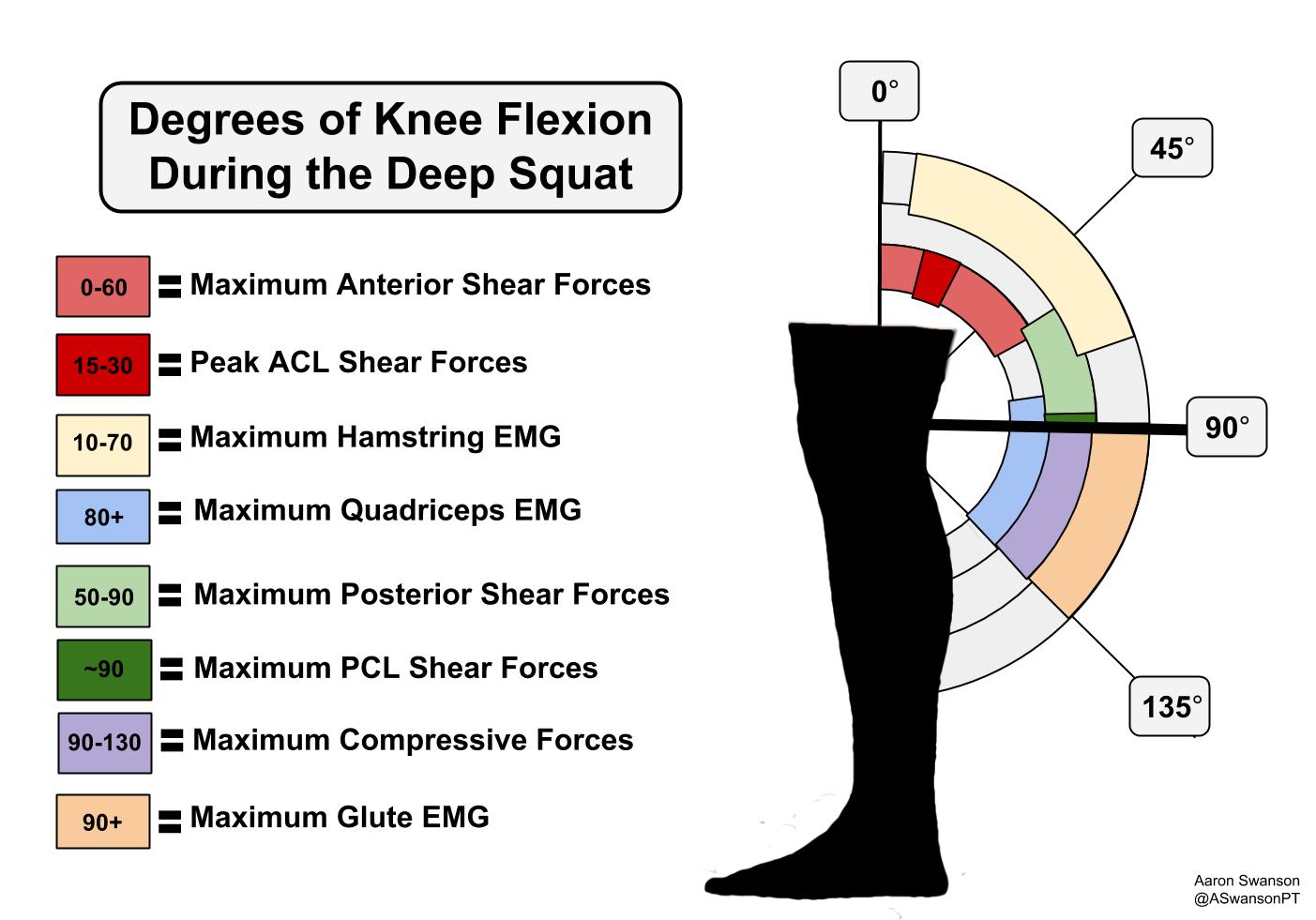 Degrees of Knee Flexion During the Deep Squat

0-60 = Maximum Anterior Shear Forces

15-30 = Peak ACL Shear Forces

10-70 = Maximum Hamstring EMG

80+ = Maximum Quadriceps EMG

50-90 = Maximum Posterior Shear Forces

~90 = Maximum PCL Shear Forces

90-130 = Maximum Compressive Forces

90+ = Maximum Glute EMG

0°

45°

90°

135°

Aaron Swanson
@ASwansonPT